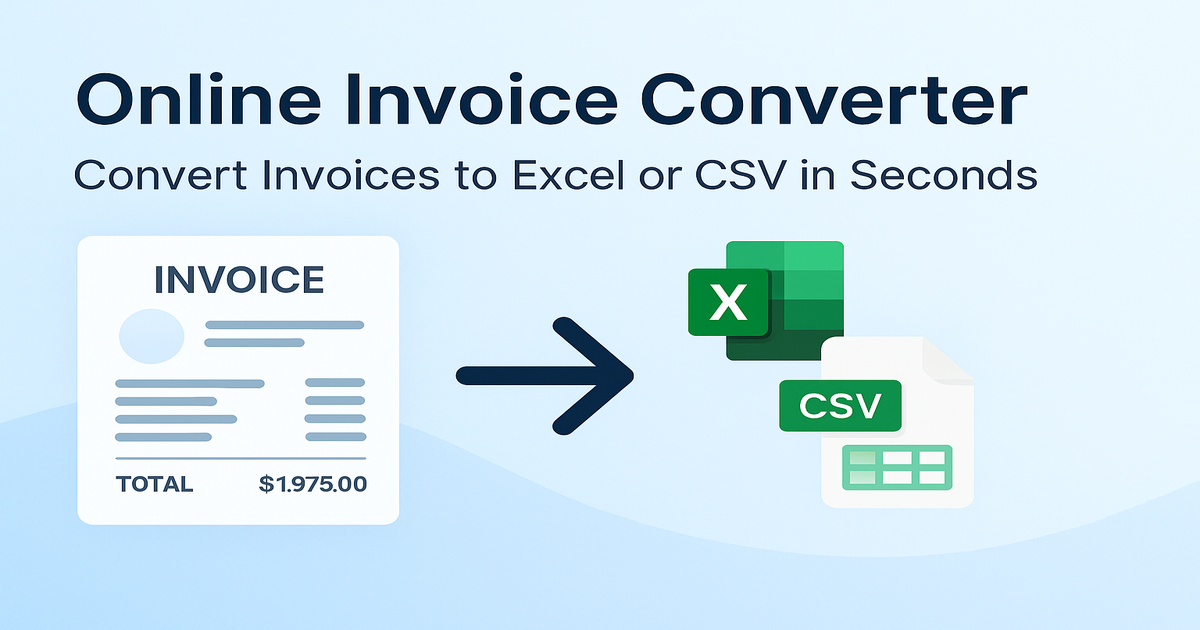 Online Invoice Converter

Convert Invoices to Excel or CSV in Seconds

INVOICE

TOTAL $1.975.00

X

CSV